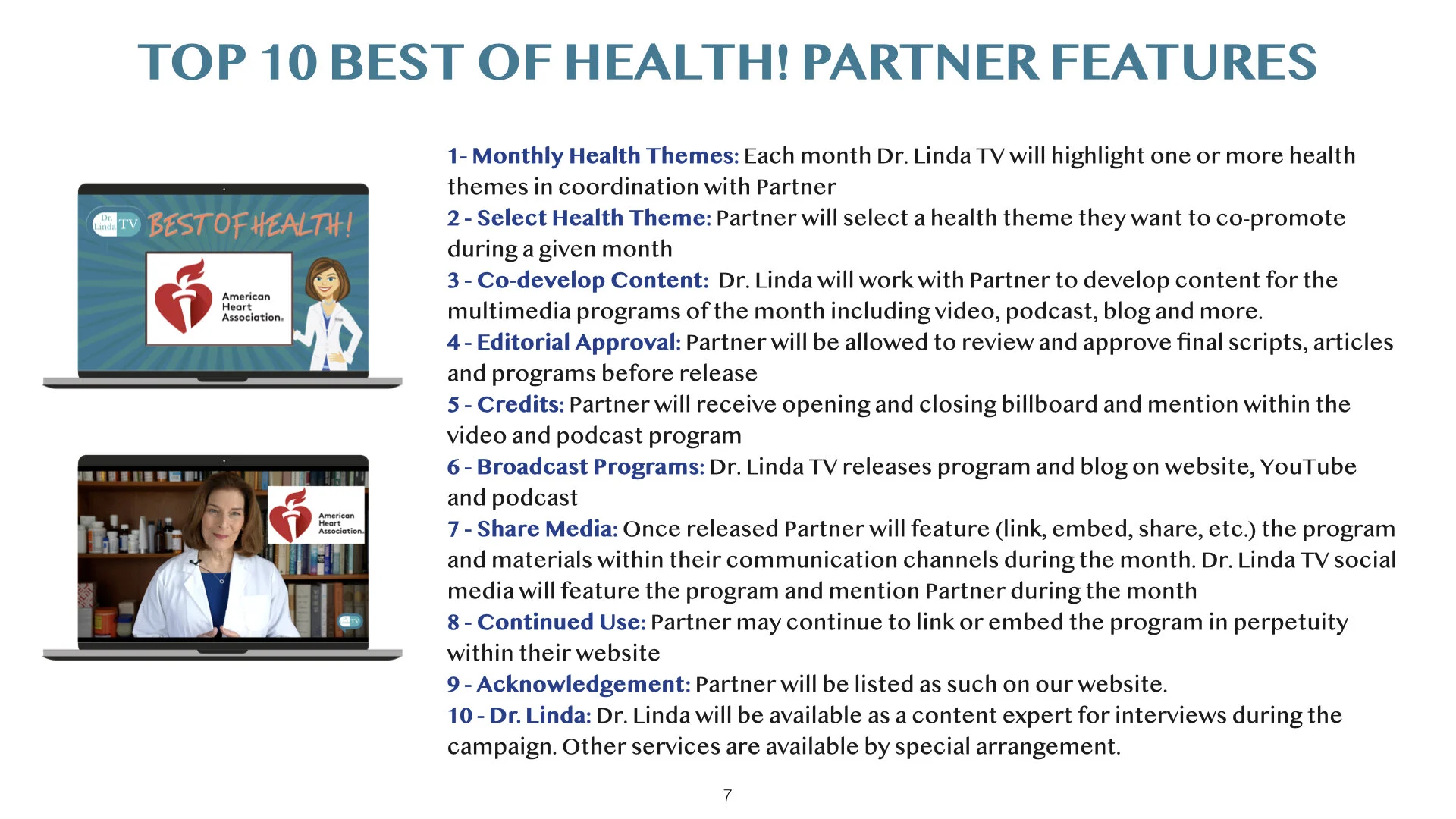 TOP 10 BEST OF HEALTH! PARTNER FEATURES

Dr. Linda TV BEST OF HEALTH!

American Heart Association.

American Heart Association.

1- Monthly Health Themes: Each month Dr. Linda TV will highlight one or more health themes in coordination with Partner
2 - Select Health Theme: Partner will select a health theme they want to co-promote during a given month
3 - Co-develop Content: Dr. Linda will work with Partner to develop content for the multimedia programs of the month including video, podcast, blog and more.
4 - Editorial Approval: Partner will be allowed to review and approve final scripts, articles and programs before release
5 - Credits: Partner will receive opening and closing billboard and mention within the video and podcast program
6 - Broadcast Programs: Dr. Linda TV releases program and blog on website, YouTube and podcast
7 - Share Media: Once released Partner will feature (link, embed, share, etc.) the program and materials within their communication channels during the month. Dr. Linda TV social media will feature the program and mention Partner during the month
8 - Continued Use: Partner may continue to link or embed the program in perpetuity within their website
9 - Acknowledgement: Partner will be listed as such on our website.
10 - Dr. Linda: Dr. Linda will be available as a content expert for interviews during the campaign. Other services are available by special arrangement.

7